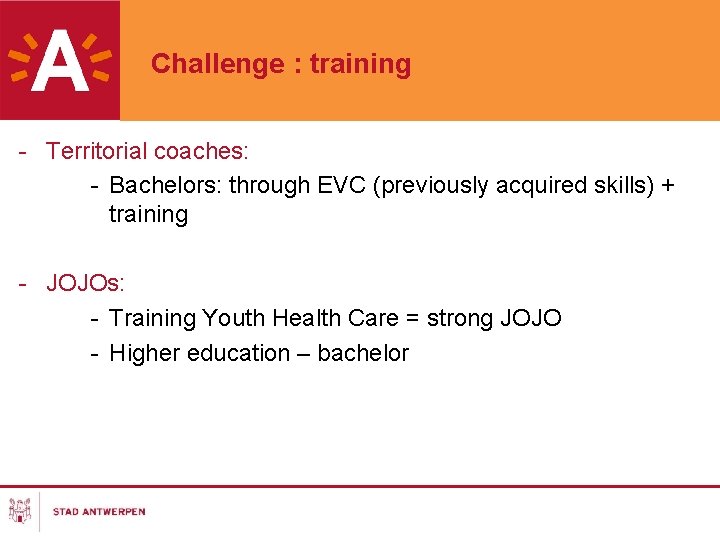 A

Challenge : training

- Territorial coaches:
  - Bachelors: through EVC (previously acquired skills) + training

- JOJOs:
  - Training Youth Health Care = strong JOJO
  - Higher education – bachelor

STAD ANTWERPEN